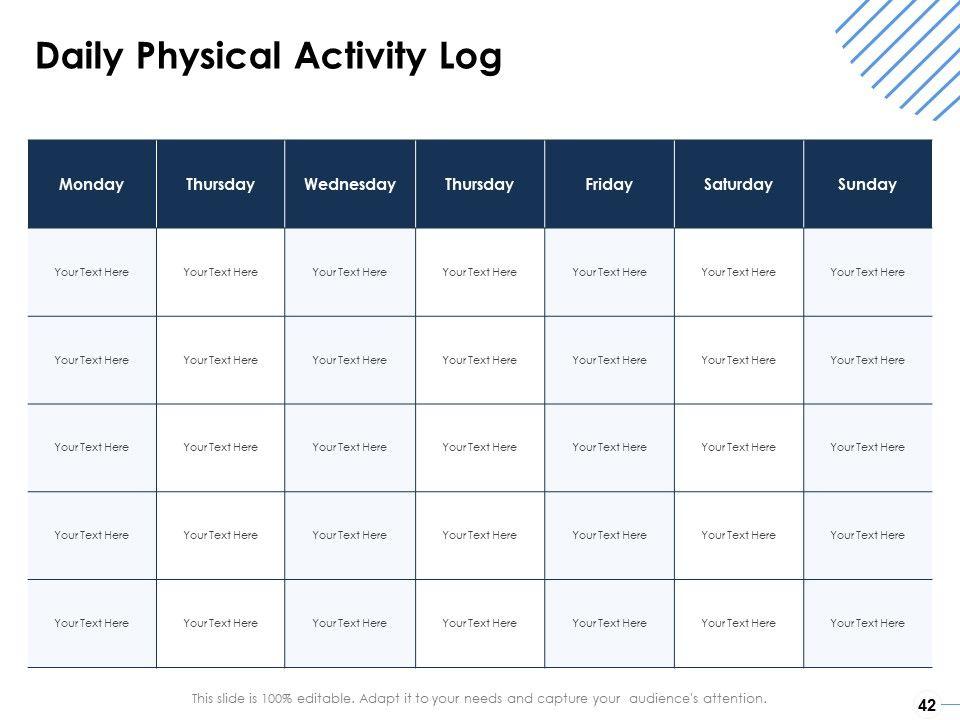 Daily Physical Activity Log

| Monday | Thursday | Wednesday | Thursday | Friday | Saturday | Sunday |
|---|---|---|---|---|---|---|
| Your Text Here | Your Text Here | Your Text Here | Your Text Here | Your Text Here | Your Text Here | Your Text Here |
| Your Text Here | Your Text Here | Your Text Here | Your Text Here | Your Text Here | Your Text Here | Your Text Here |
| Your Text Here | Your Text Here | Your Text Here | Your Text Here | Your Text Here | Your Text Here | Your Text Here |
| Your Text Here | Your Text Here | Your Text Here | Your Text Here | Your Text Here | Your Text Here | Your Text Here |
| Your Text Here | Your Text Here | Your Text Here | Your Text Here | Your Text Here | Your Text Here | Your Text Here |

This slide is 100% editable. Adapt it to your needs and capture your audience's attention.

42